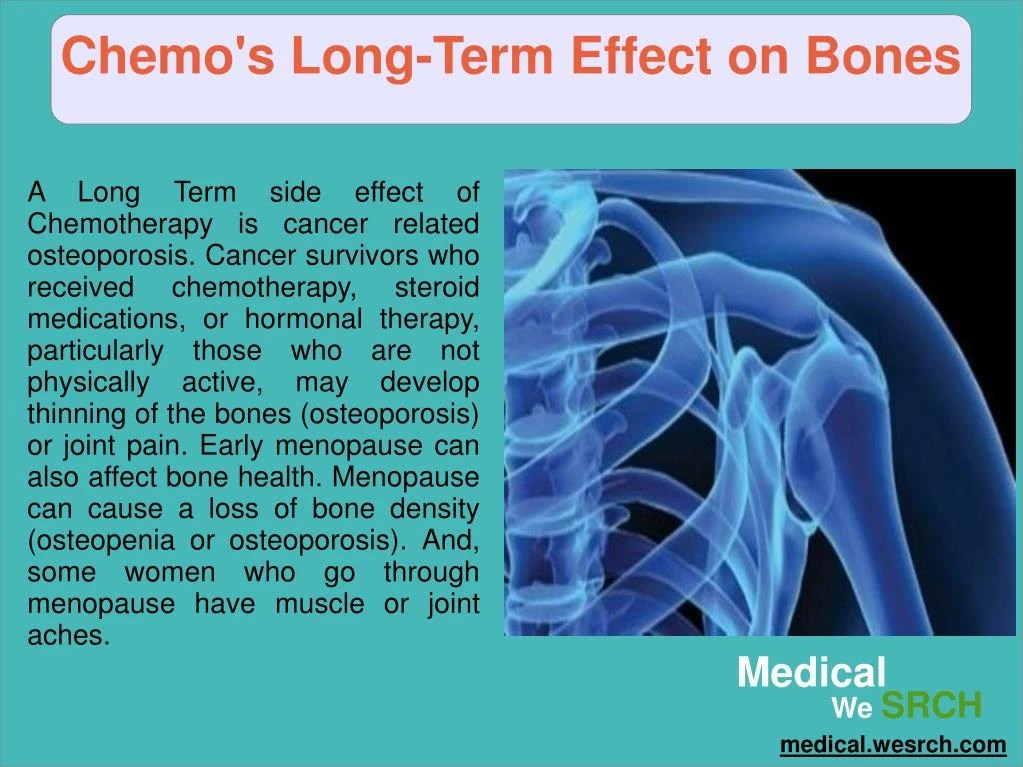 Chemo's Long-Term Effect on Bones

A Long Term side effect of Chemotherapy is cancer related osteoporosis. Cancer survivors who received chemotherapy, steroid medications, or hormonal therapy, particularly those who are not physically active, may develop thinning of the bones (osteoporosis) or joint pain. Early menopause can also affect bone health. Menopause can cause a loss of bone density (osteopenia or osteoporosis). And, some women who go through menopause have muscle or joint aches.

Medical
We SRCH
medical.wesrch.com